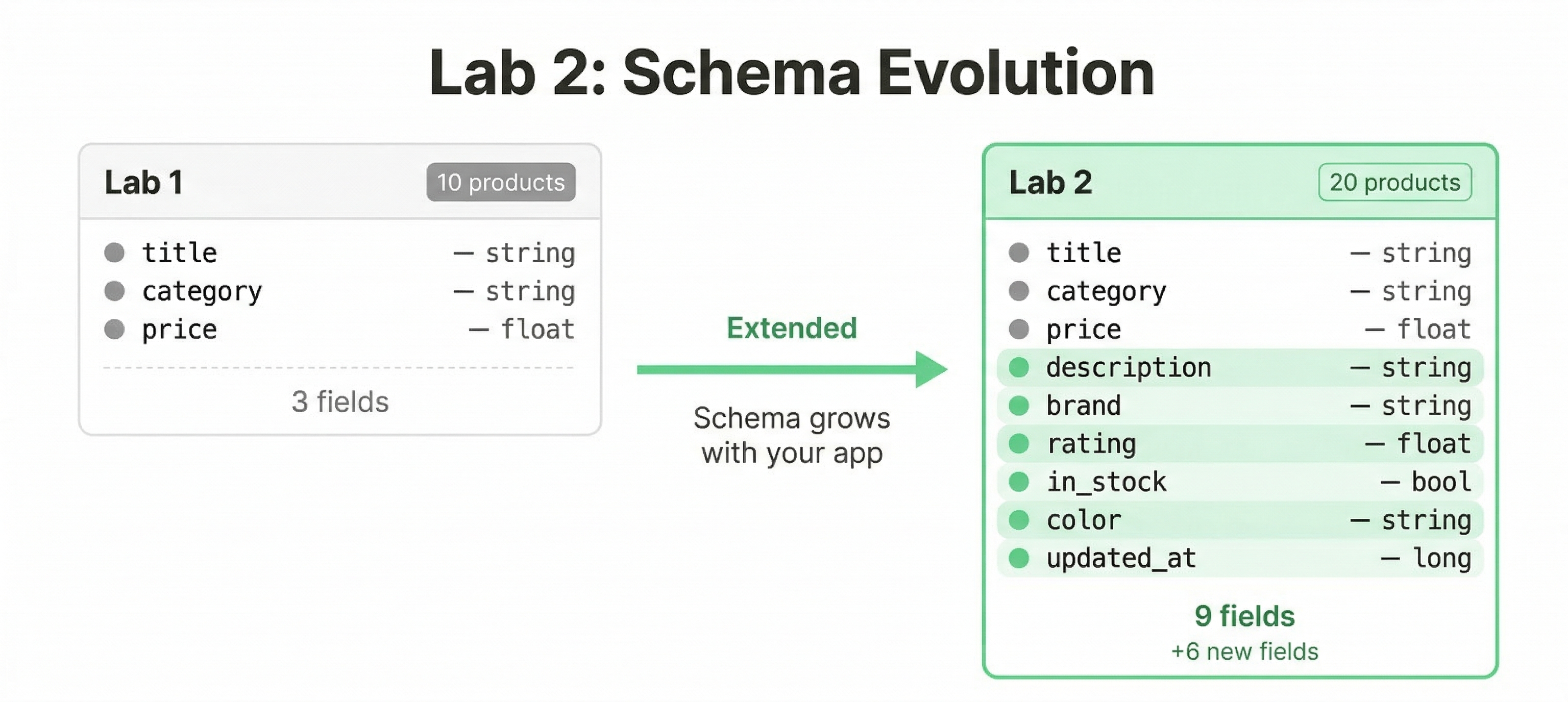 Lab 2: Schema Evolution

Lab 1
10 products

title — string
category — string
price — float

3 fields

Extended

Schema grows with your app

Lab 2
20 products

title — string
category — string
price — float
description — string
brand — string
rating — float
in_stock — bool
color — string
updated_at — long

9 fields
+6 new fields